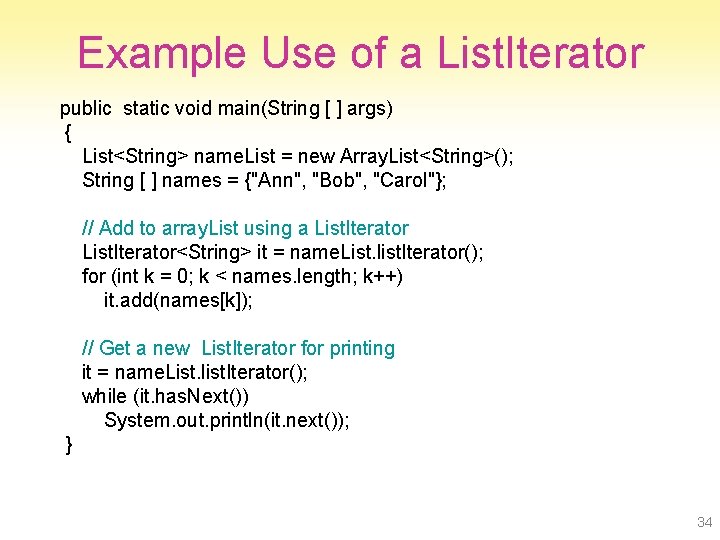 Example Use of a ListIterator

public static void main(String [ ] args)
{
List<String> nameList = new ArrayList<String>();
String [ ] names = {"Ann", "Bob", "Carol"};

// Add to arrayList using a ListIterator
ListIterator<String> it = nameList.listIterator();
for (int k = 0; k < names.length; k++)
it.add(names[k]);

// Get a new ListIterator for printing
it = nameList.listIterator();
while (it.hasNext())
System.out.println(it.next());
}

34